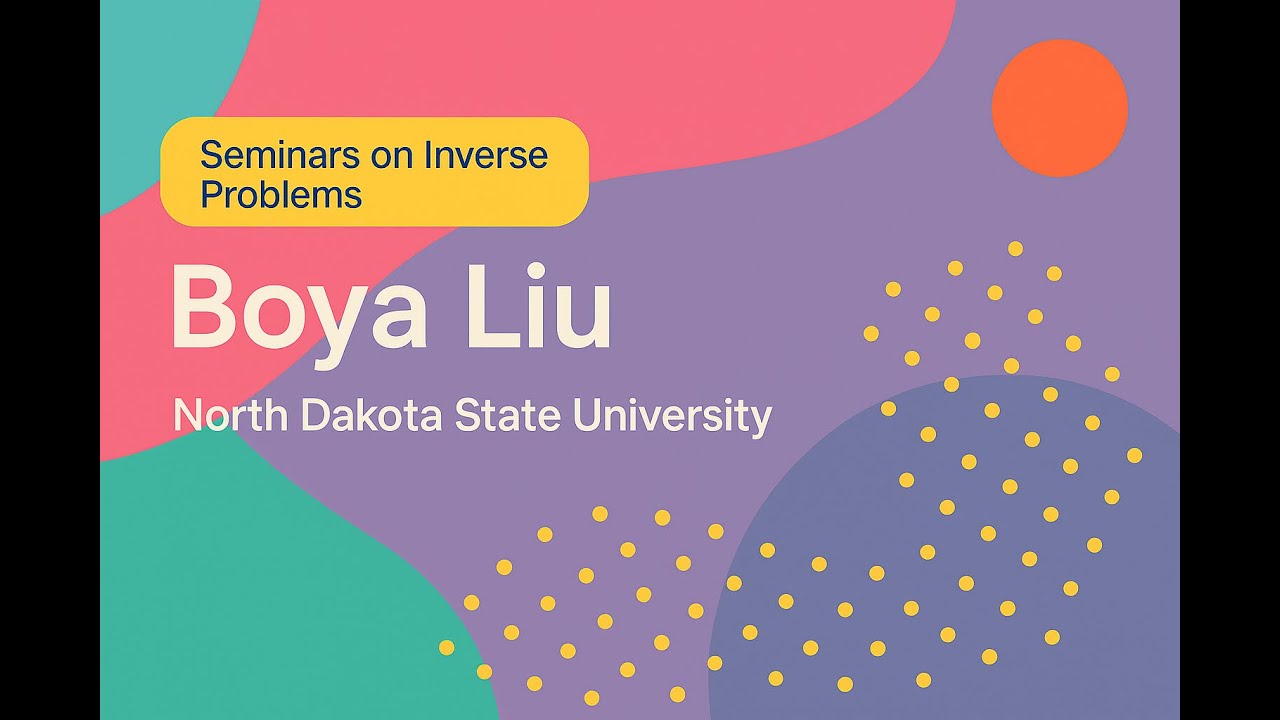 Seminars on Inverse Problems

Boya Liu

North Dakota State University